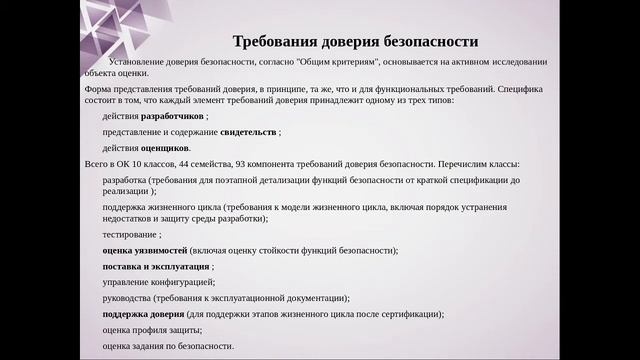 Требования доверия безопасности

Установление доверия безопасности, согласно "Общим критериям", основывается на активном исследовании объекта оценки.

Форма представления требований доверия, в принципе, та же, что и для функциональных требований. Специфика состоит в том, что каждый элемент требований доверия принадлежит одному из трех типов:

действия разработчиков ;

представление и содержание свидетельств ;

действия оценщиков.

Всего в ОК 10 классов, 44 семейства, 93 компонента требований доверия безопасности. Перечислим классы:

разработка (требования для поэтапной детализации функций безопасности от краткой спецификации до реализации );

поддержка жизненного цикла (требования к модели жизненного цикла, включая порядок устранения недостатков и защиту среды разработки);

тестирование ;

оценка уязвимостей (включая оценку стойкости функций безопасности);

поставка и эксплуатация ;

управление конфигурацией;

руководства (требования к эксплуатационной документации);

поддержка доверия (для поддержки этапов жизненного цикла после сертификации);

оценка профиля защиты;

оценка задания по безопасности.